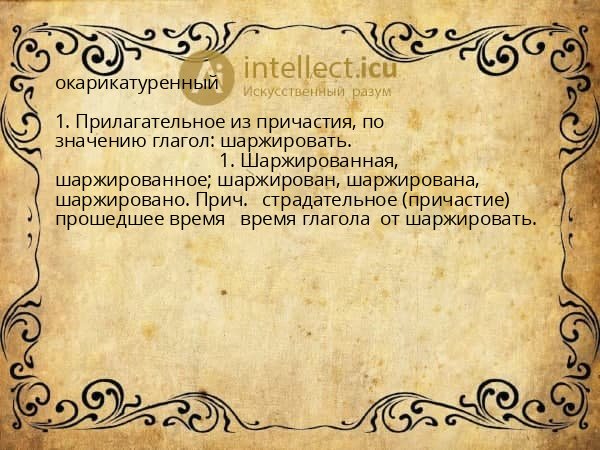 intellect.icu
Искусственный разум

окарикатуренный

1. Прилагательное из причастия, по значению глагол: шаржировать.
1. Шаржированная, шаржированное; шаржирован, шаржирована, шаржировано. Прич. страдательное (причастие) прошедшее время время глагола от шаржировать.